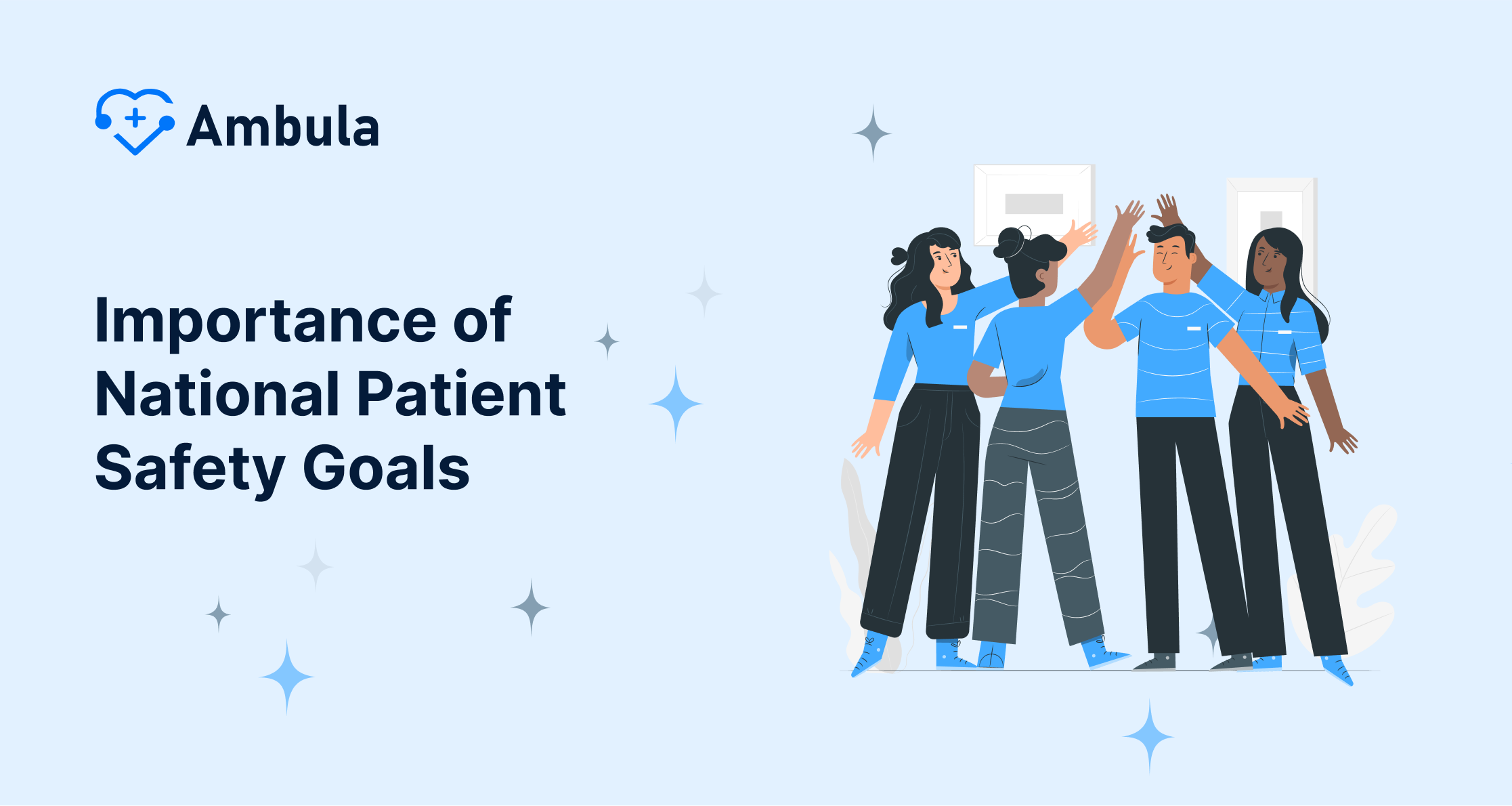 Ambula

Importance of National Patient Safety Goals